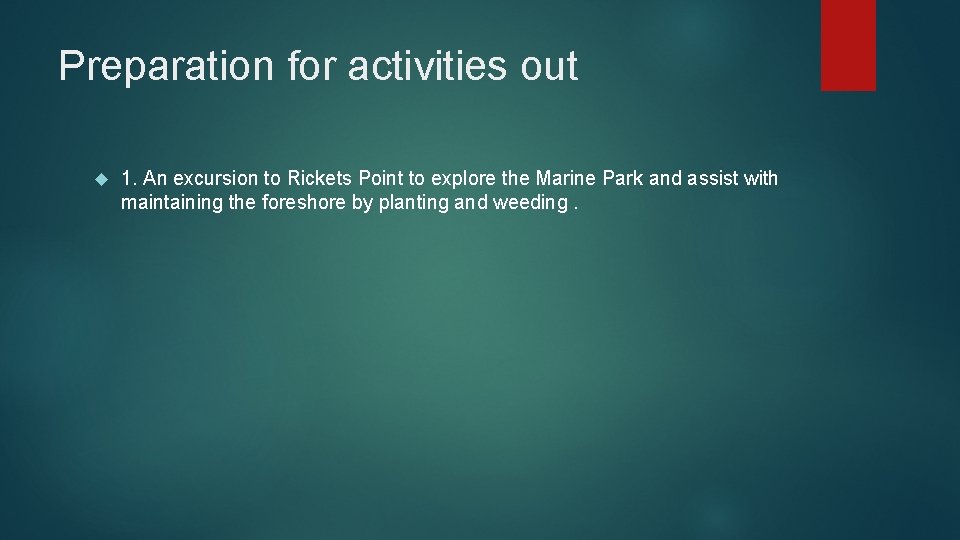 Preparation for activities out

1. An excursion to Rickets Point to explore the Marine Park and assist with maintaining the foreshore by planting and weeding .